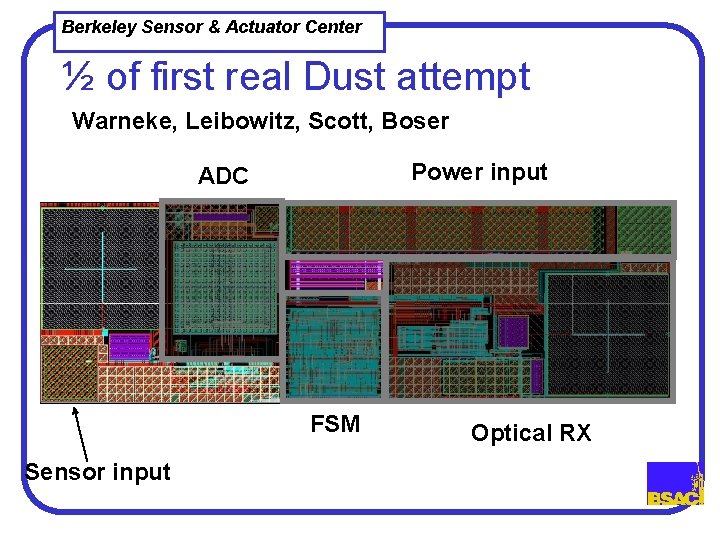 Berkeley Sensor & Actuator Center

½ of first real Dust attempt

Warneke, Leibowitz, Scott, Boser

ADC

Power input

FSM

Optical RX

Sensor input

BSAC